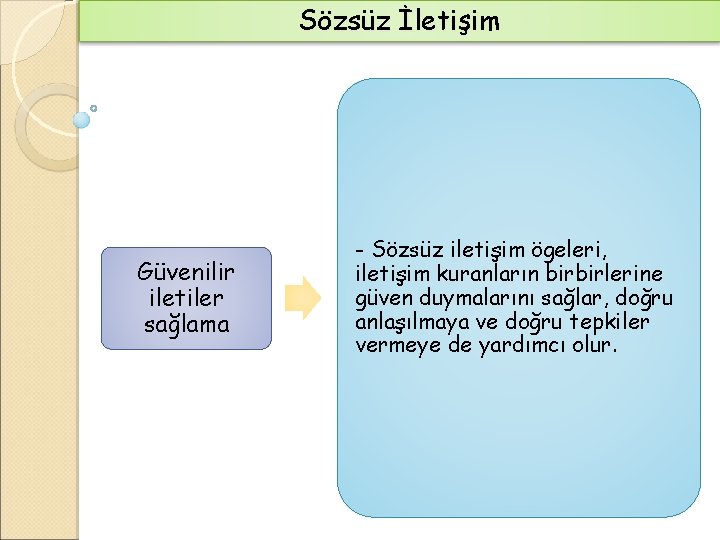 Sözsüz İletişim

Güvenilir iletiler sağlama

- Sözsüz iletişim ögeleri, iletişim kuranların birbirlerine güven duymalarını sağlar, doğru anlaşılmaya ve doğru tepkiler vermeye de yardımcı olur.